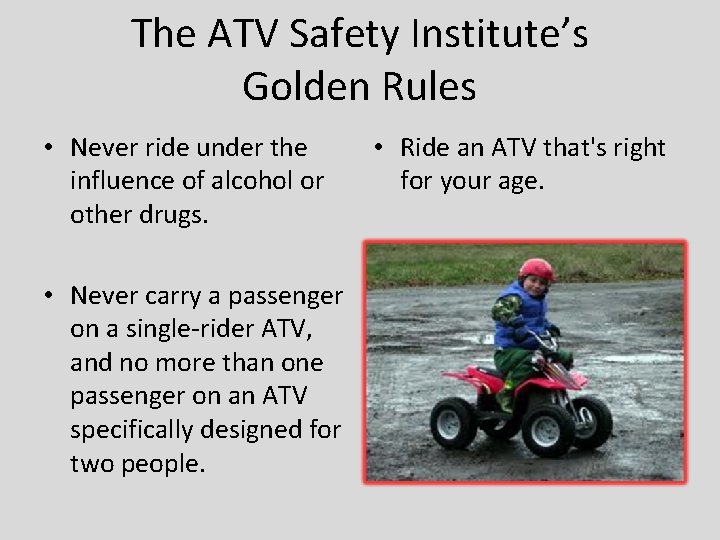 The ATV Safety Institute's Golden Rules

• Never ride under the influence of alcohol or other drugs.

• Never carry a passenger on a single-rider ATV, and no more than one passenger on an ATV specifically designed for two people.

• Ride an ATV that's right for your age.